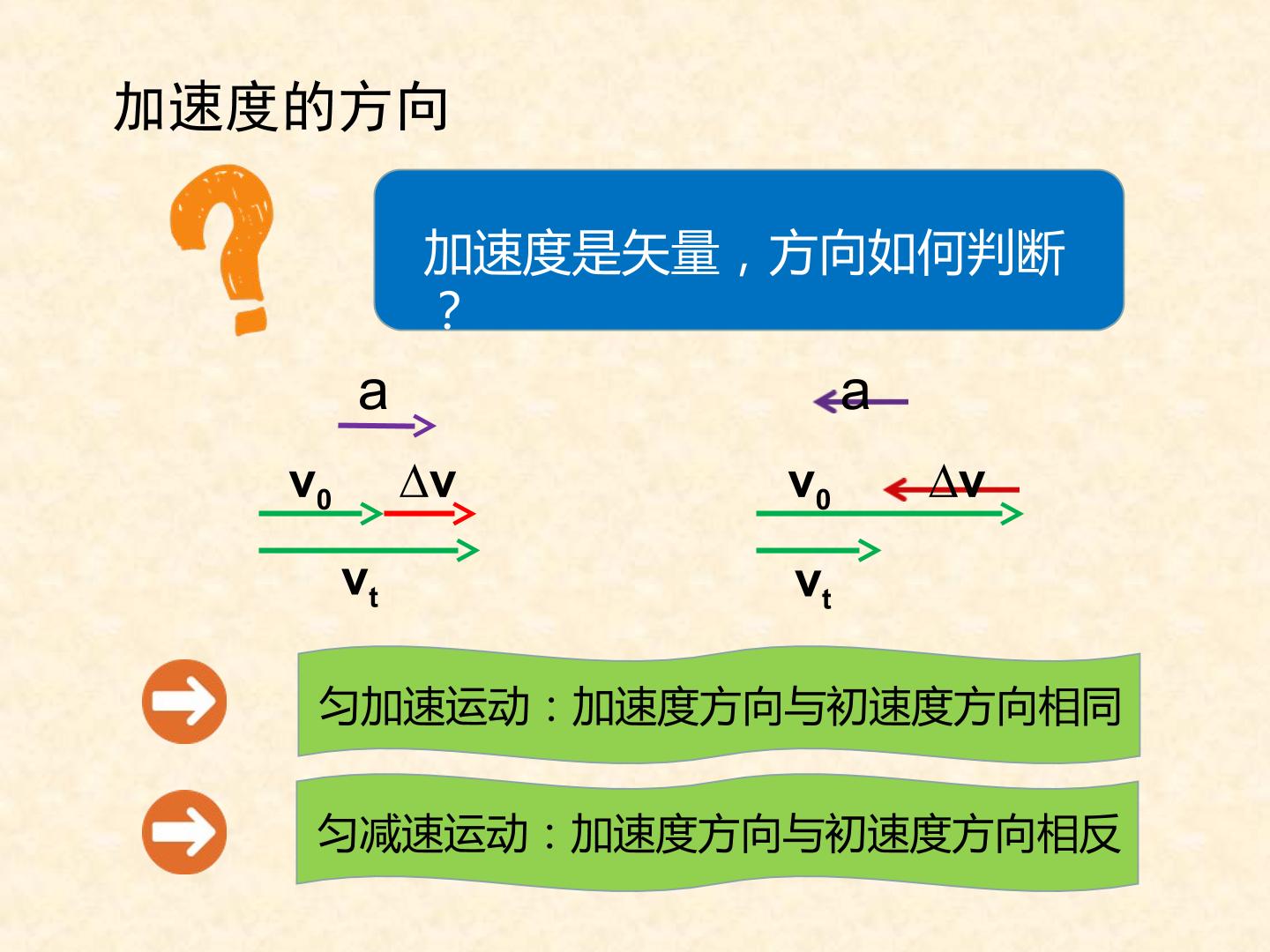 加速度的方向

加速度是矢量，方向如何判断？

a

$v_0$ $\Delta v$

$v_t$

a

$v_0$ $\Delta v$

$v_t$

匀加速运动：加速度方向与初速度方向相同

匀减速运动：加速度方向与初速度方向相反